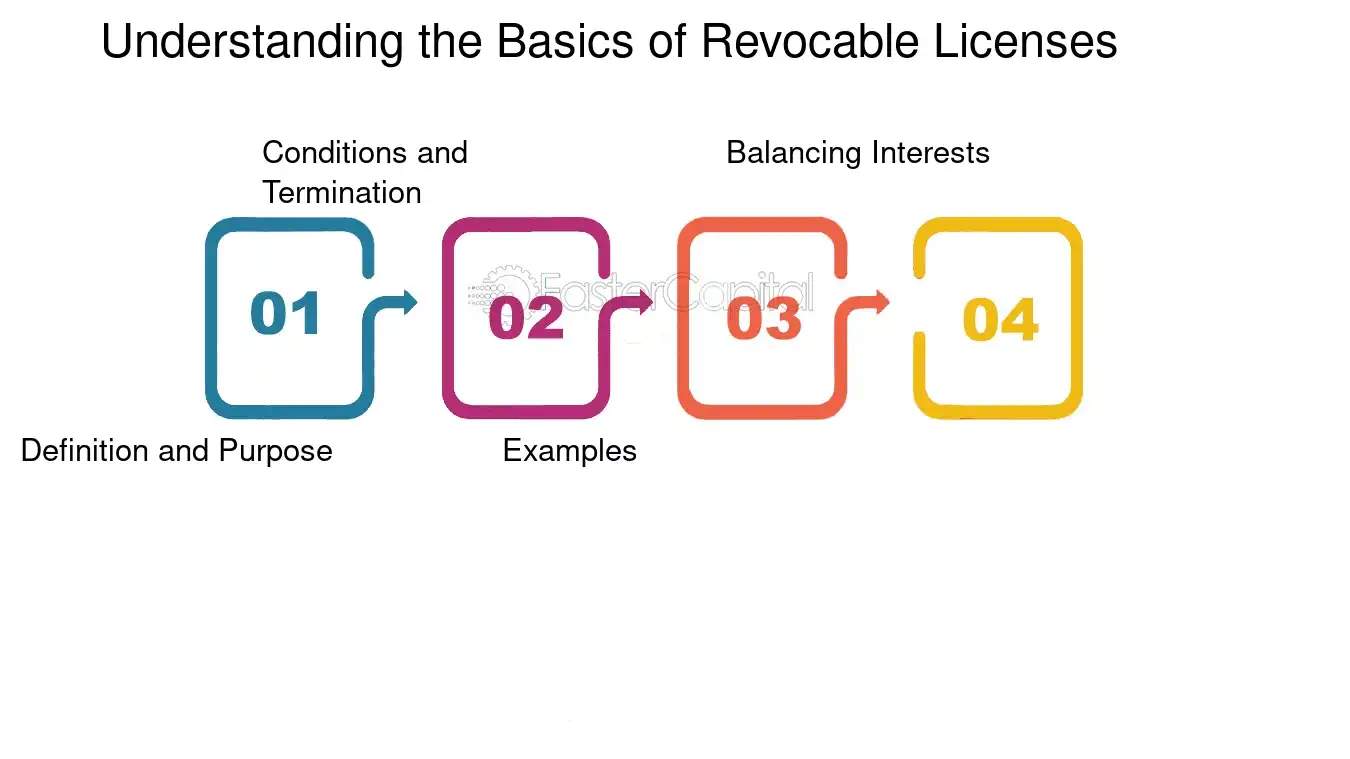 Understanding the Basics of Revocable Licenses

Conditions and Termination

Balancing Interests

01

02

FasterCapital

03

04

Definition and Purpose

Examples